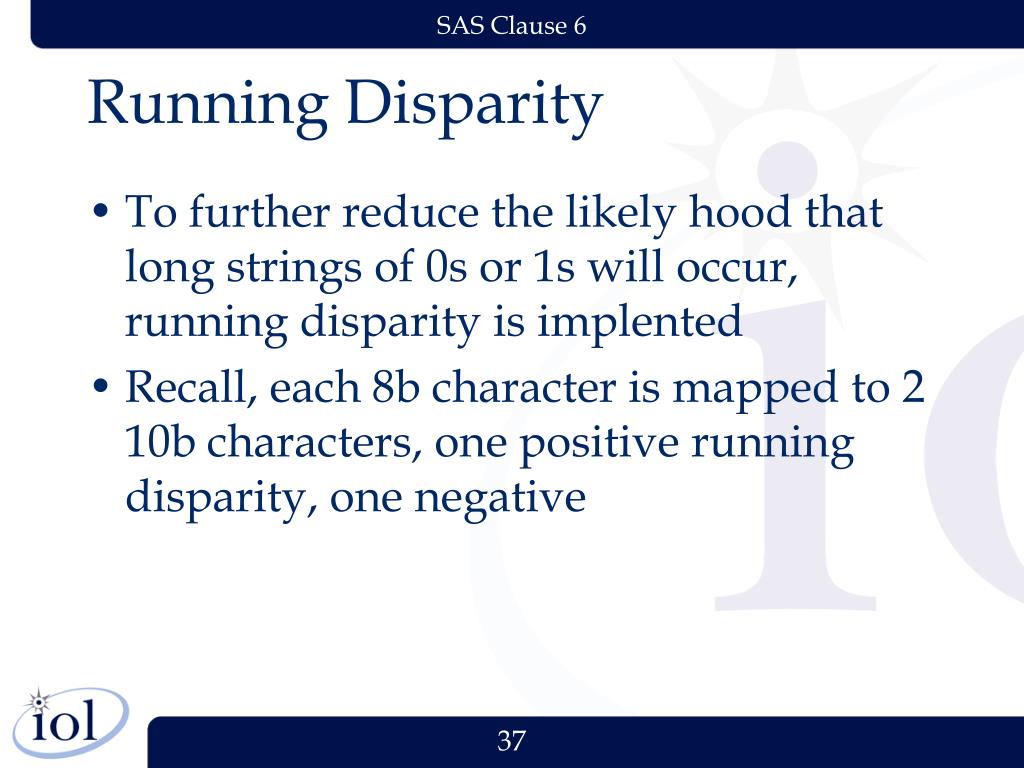 SAS Clause 6

Running Disparity

• To further reduce the likely hood that long strings of 0s or 1s will occur, running disparity is implented

• Recall, each 8b character is mapped to 2 10b characters, one positive running disparity, one negative

iol

37